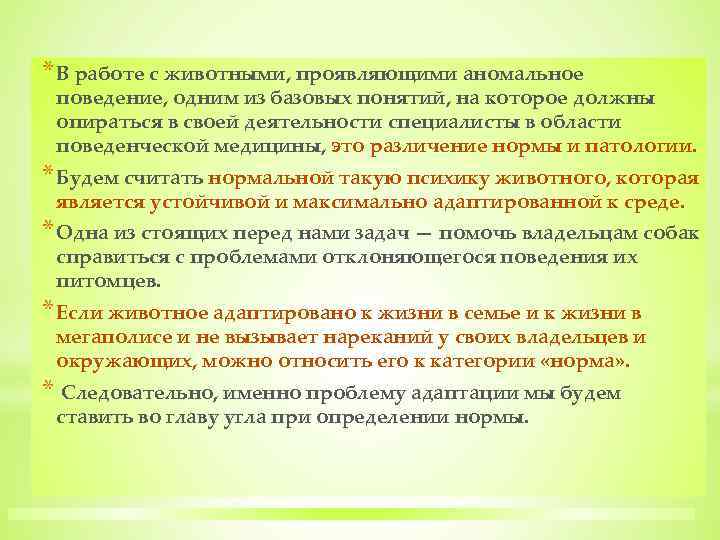 * В работе с животными, проявляющими аномальное поведение, одним из базовых понятий, на которое должны опираться в своей деятельности специалисты в области поведенческой медицины, это различение нормы и патологии.

* Будем считать нормальной такую психику животного, которая является устойчивой и максимально адаптированной к среде.

* Одна из стоящих перед нами задач — помочь владельцам собак справиться с проблемами отклоняющегося поведения их питомцев.

* Если животное адаптировано к жизни в семье и к жизни в мегаполисе и не вызывает нареканий у своих владельцев и окружающих, можно относить его к категории «норма».

* Следовательно, именно проблему адаптации мы будем ставить во главу угла при определении нормы.